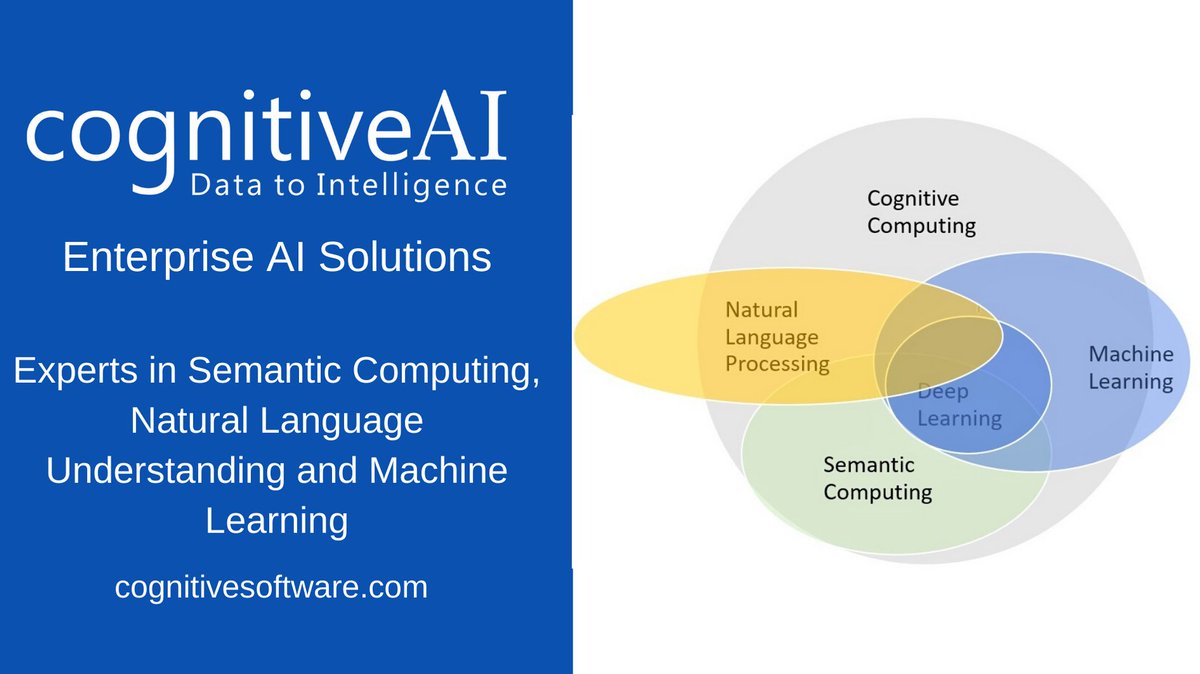 cognitiveAI
Data to Intelligence

Enterprise AI Solutions

Experts in Semantic Computing, Natural Language Understanding and Machine Learning

cognitivesoftware.com

Cognitive Computing

Natural Language Processing

Machine Learning

Deep Learning

Semantic Computing